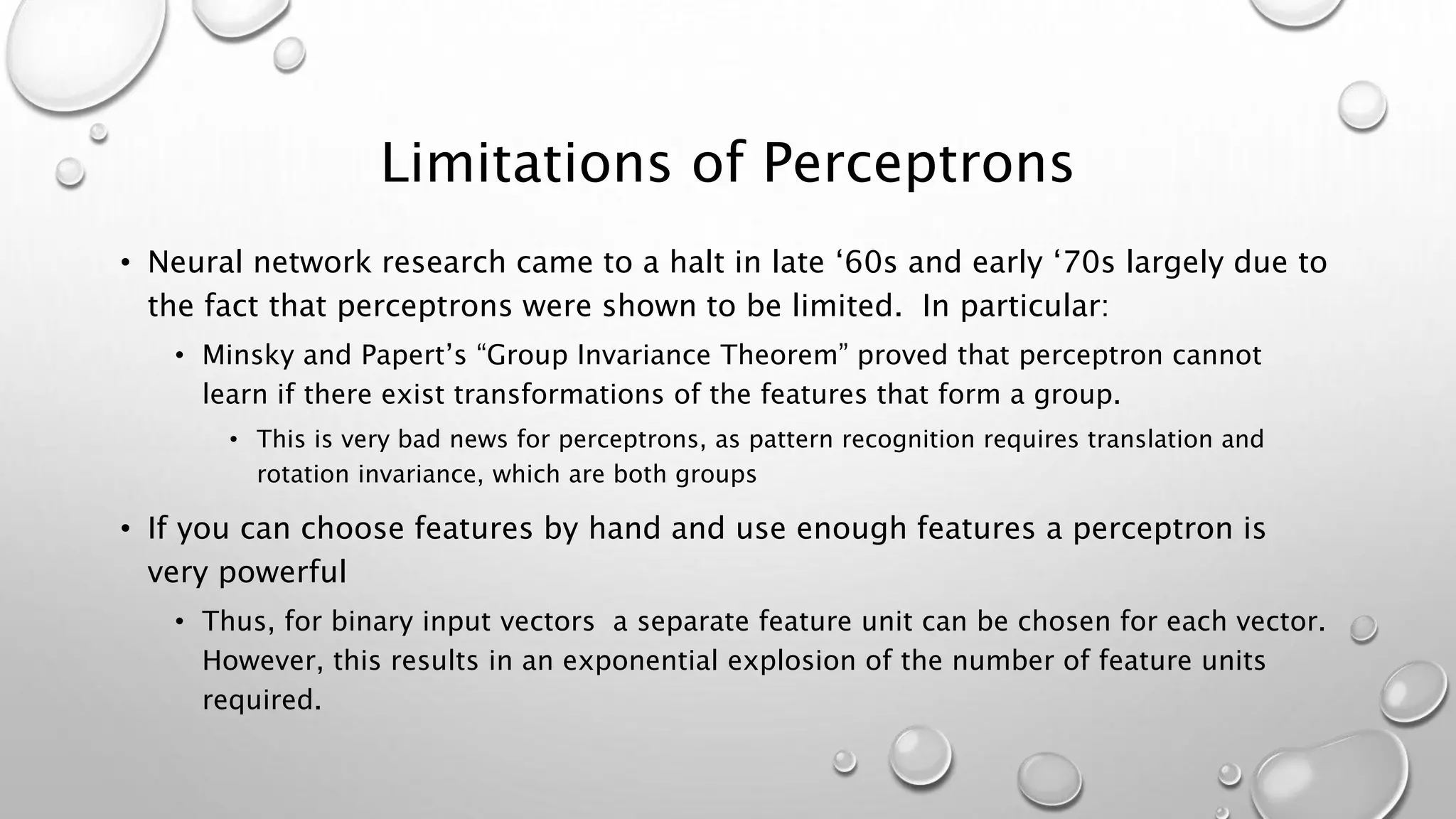 Limitations of Perceptrons

• Neural network research came to a halt in late ‘60s and early ‘70s largely due to the fact that perceptrons were shown to be limited. In particular:

• Minsky and Papert’s “Group Invariance Theorem” proved that perceptron cannot learn if there exist transformations of the features that form a group.

• This is very bad news for perceptrons, as pattern recognition requires translation and rotation invariance, which are both groups

• If you can choose features by hand and use enough features a perceptron is very powerful

• Thus, for binary input vectors a separate feature unit can be chosen for each vector. However, this results in an exponential explosion of the number of feature units required.